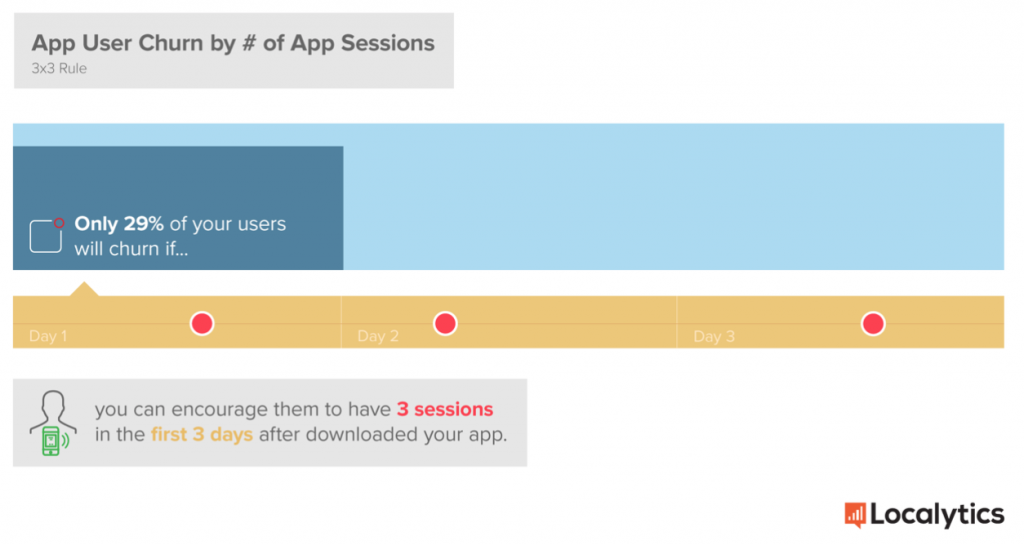 App User Churn by # of App Sessions
3x3 Rule

Only 29% of your users will churn if...

Day 1
Day 2
Day 3

you can encourage them to have 3 sessions in the first 3 days after downloaded your app.

Localytics